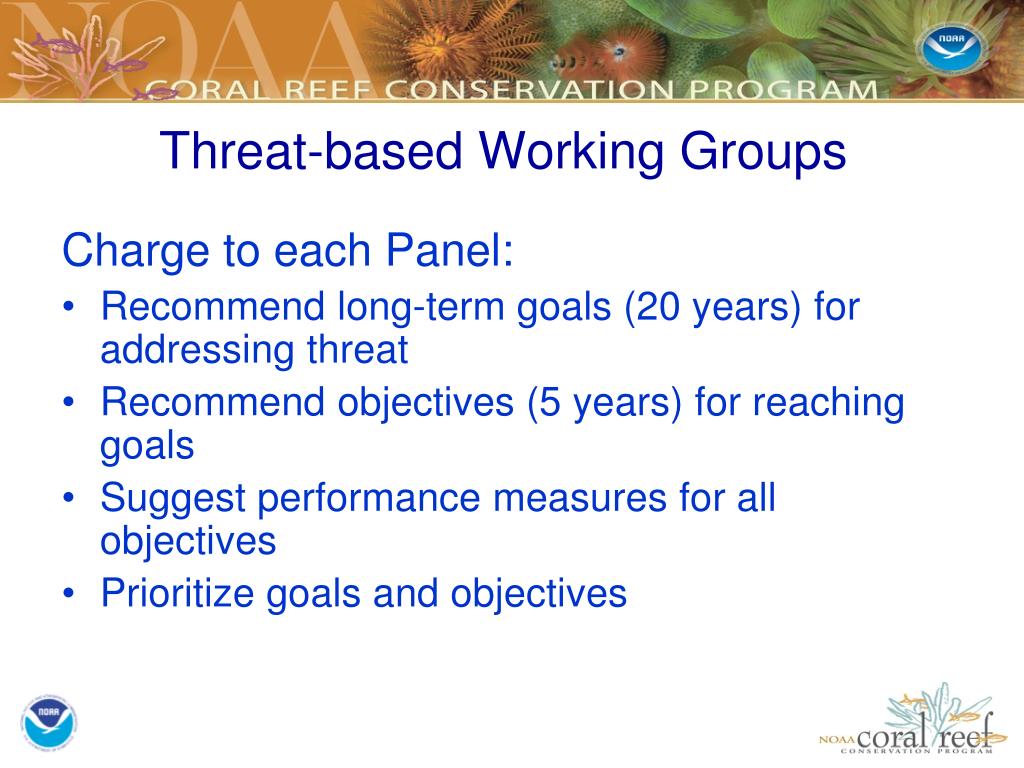 NOAA
CORAL REEF CONSERVATION PROGRAM
NOAA

Threat-based Working Groups

Charge to each Panel:

• Recommend long-term goals (20 years) for addressing threat
• Recommend objectives (5 years) for reaching goals
• Suggest performance measures for all objectives
• Prioritize goals and objectives

NOAA

NOAA coral reef
CONSERVATION PROGRAM